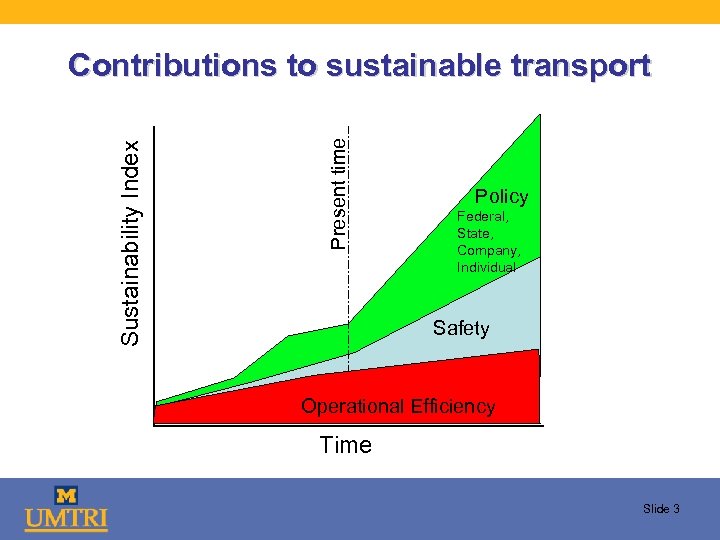 Contributions to sustainable transport

Sustainability Index

Present time

Policy
Federal,
State,
Company,
Individual

Safety

Operational Efficiency

Time

M
UMTRI

Slide 3